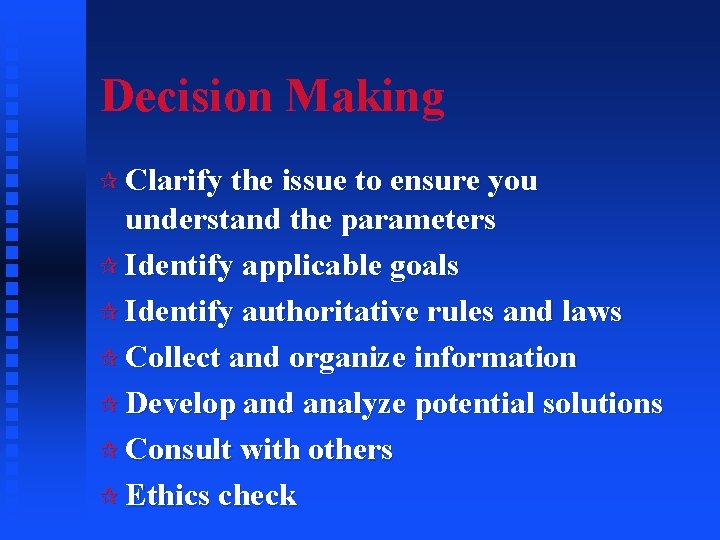 Decision Making

☆ Clarify the issue to ensure you understand the parameters
☆ Identify applicable goals
☆ Identify authoritative rules and laws
☆ Collect and organize information
☆ Develop and analyze potential solutions
☆ Consult with others
☆ Ethics check